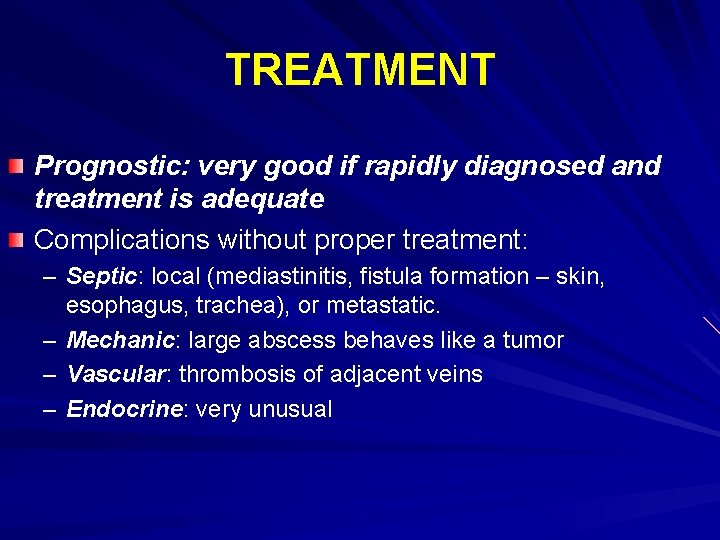 TREATMENT

Prognostic: very good if rapidly diagnosed and treatment is adequate

Complications without proper treatment:

– Septic: local (mediastinitis, fistula formation – skin, esophagus, trachea), or metastatic.

– Mechanic: large abscess behaves like a tumor

– Vascular: thrombosis of adjacent veins

– Endocrine: very unusual